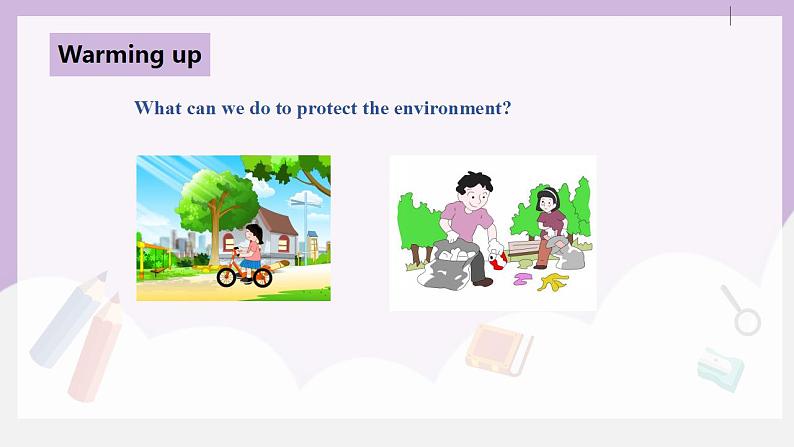 Warming up

What can we do to protect the environment?